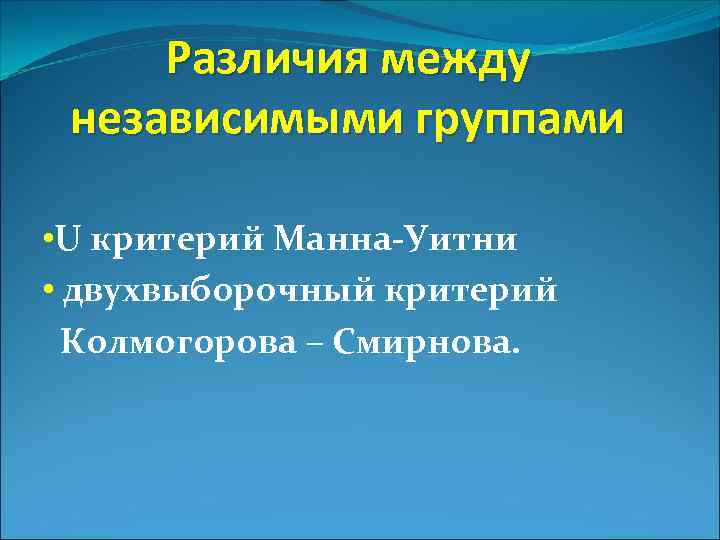 Различия между независимыми группами

•U критерий Манна-Уитни
• двухвыборочный критерий Колмогорова – Смирнова.